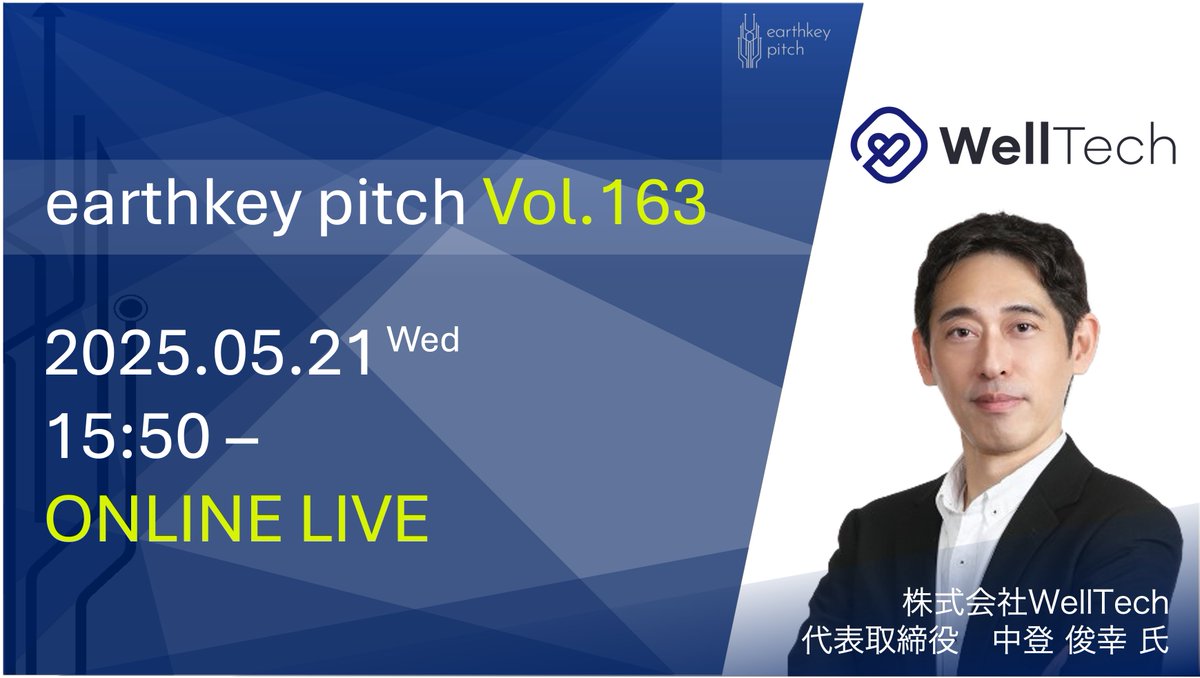 earthkey pitch

WellTech

earthkey pitch Vol.163

2025.05.21 Wed
15:50 –
ONLINE LIVE

株式会社WellTech
代表取締役　中登 俊幸 氏